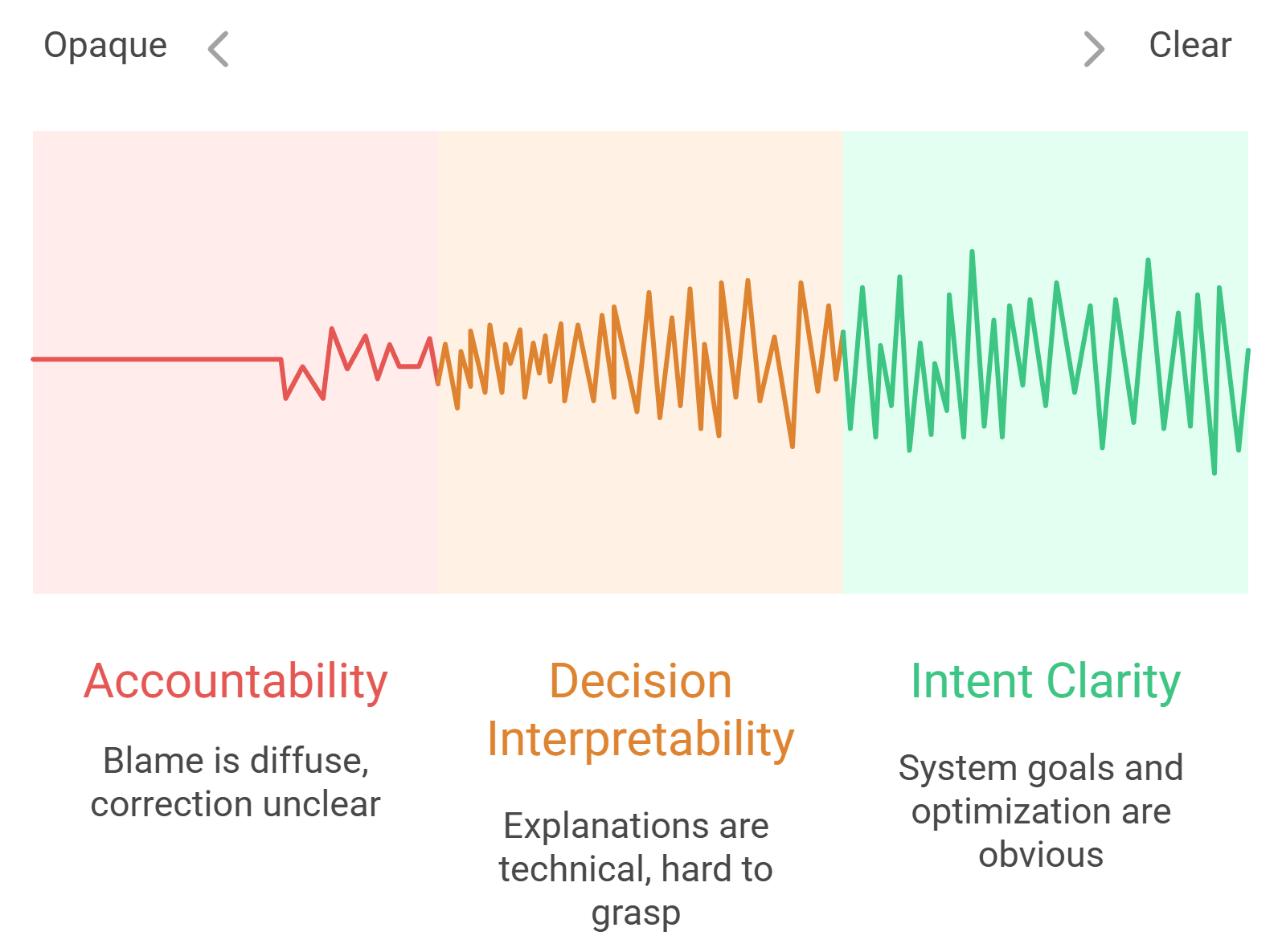 Opaque

Clear

Accountability

Blame is diffuse, correction unclear

Decision Interpretability

Explanations are technical, hard to grasp

Intent Clarity

System goals and optimization are obvious